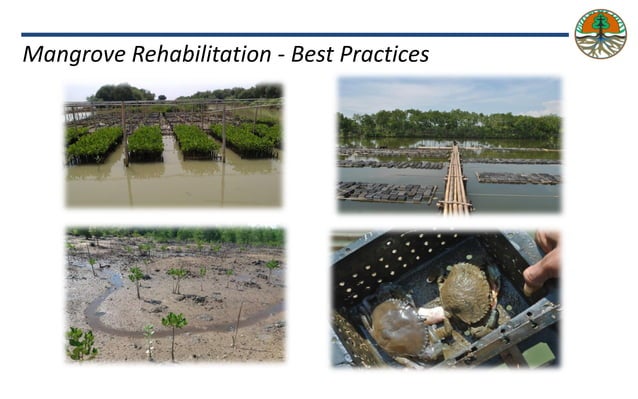 Mangrove Rehabilitation - Best Practices